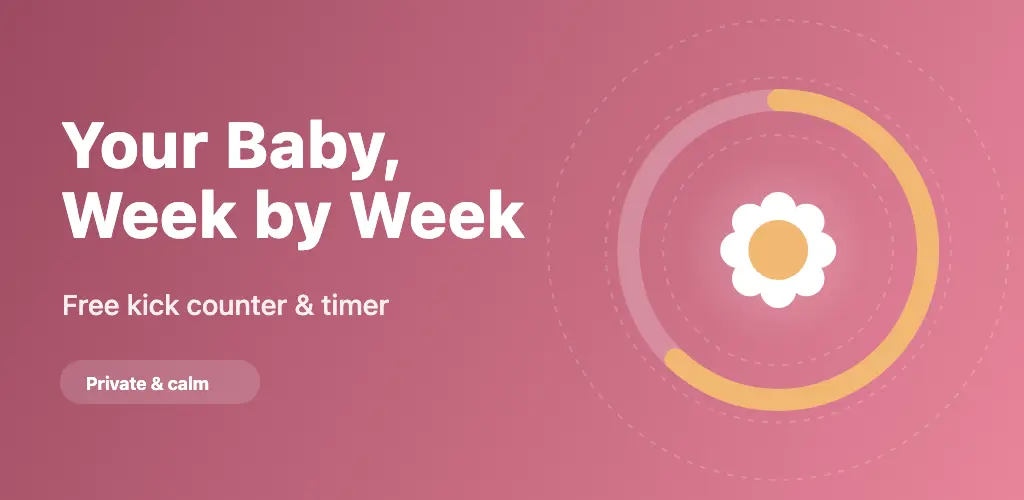 Your Baby,
Week by Week

Free kick counter & timer

Private & calm